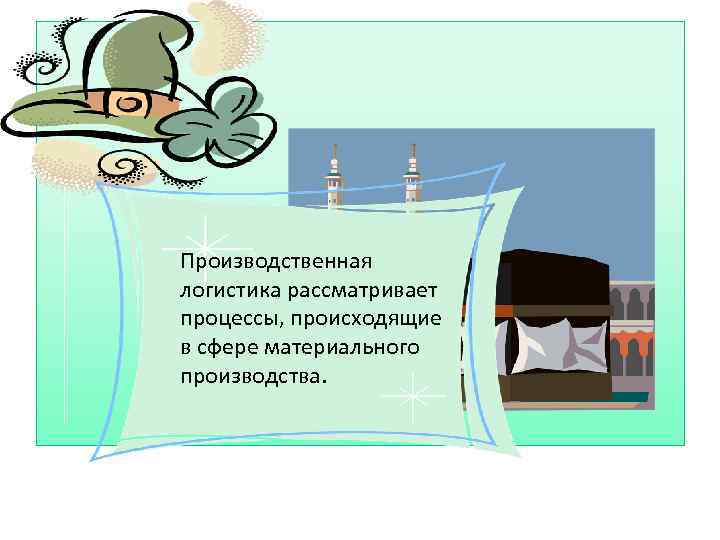 Производственная логистика рассматривает процессы, происходящие в сфере материального производства.